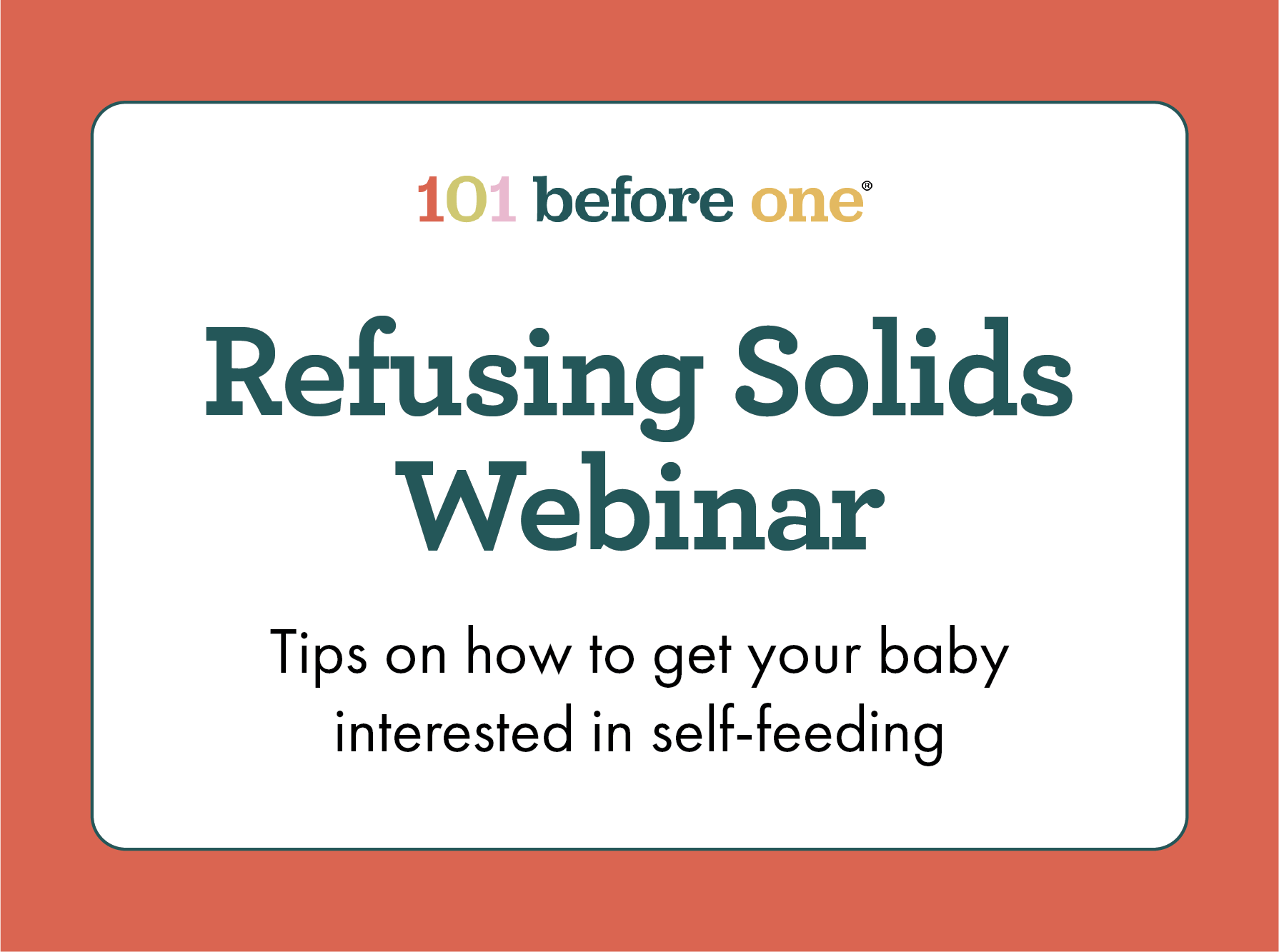 101 before one®

Refusing Solids Webinar

Tips on how to get your baby interested in self-feeding